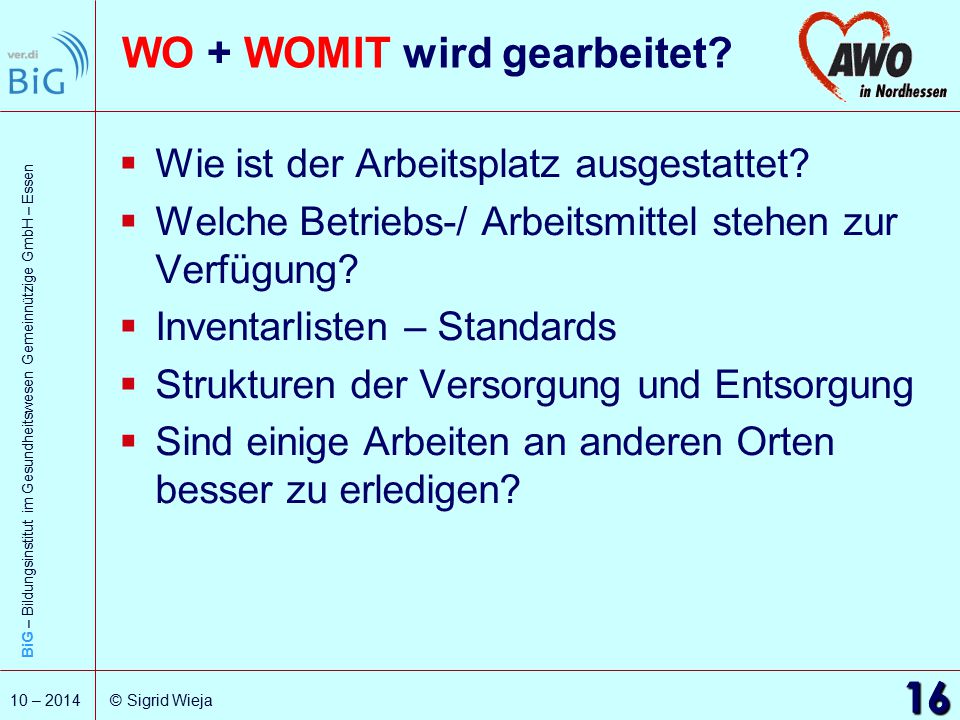 ver.di
BiG

WO + WOMIT wird gearbeitet?

AWO
in Nordhessen

BiG – Bildungsinstitut im Gesundheitswesen Gemeinnützige GmbH – Essen

▪ Wie ist der Arbeitsplatz ausgestattet?
▪ Welche Betriebs-/ Arbeitsmittel stehen zur Verfügung?
▪ Inventarlisten – Standards
▪ Strukturen der Versorgung und Entsorgung
▪ Sind einige Arbeiten an anderen Orten besser zu erledigen?

10 – 2014 © Sigrid Wieja

16